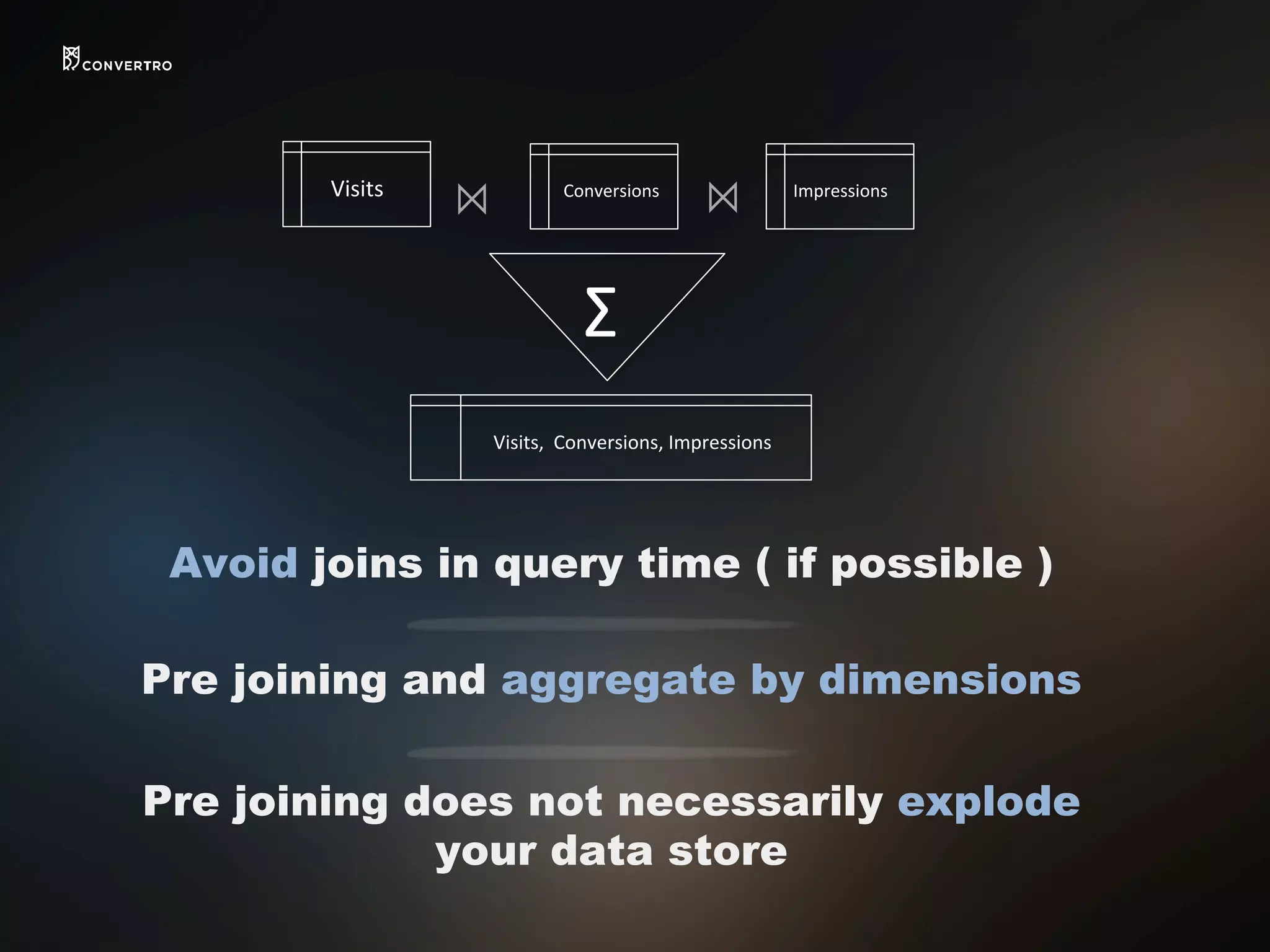 CONVERTRO

Visits $\bowtie$ Conversions $\bowtie$ Impressions

$\Sigma$

Visits, Conversions, Impressions

Avoid joins in query time ( if possible )

Pre joining and aggregate by dimensions

Pre joining does not necessarily explode your data store